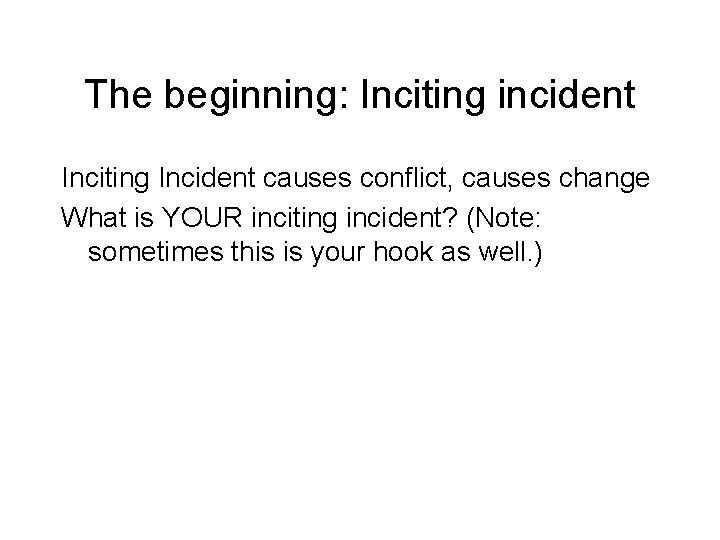 The beginning: Inciting incident

Inciting Incident causes conflict, causes change

What is YOUR inciting incident? (Note: sometimes this is your hook as well.)